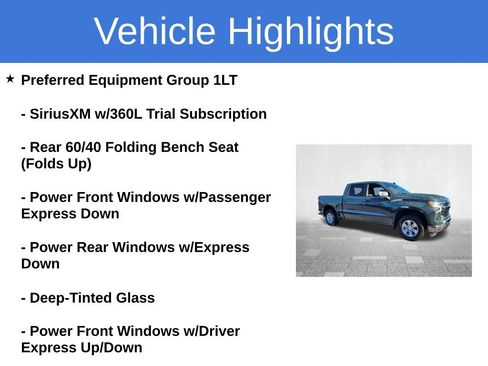 Vehicle Highlights

★ Preferred Equipment Group 1LT

- SiriusXM w/360L Trial Subscription

- Rear 60/40 Folding Bench Seat (Folds Up)

- Power Front Windows w/Passenger Express Down

- Power Rear Windows w/Express Down

- Deep-Tinted Glass

- Power Front Windows w/Driver Express Up/Down